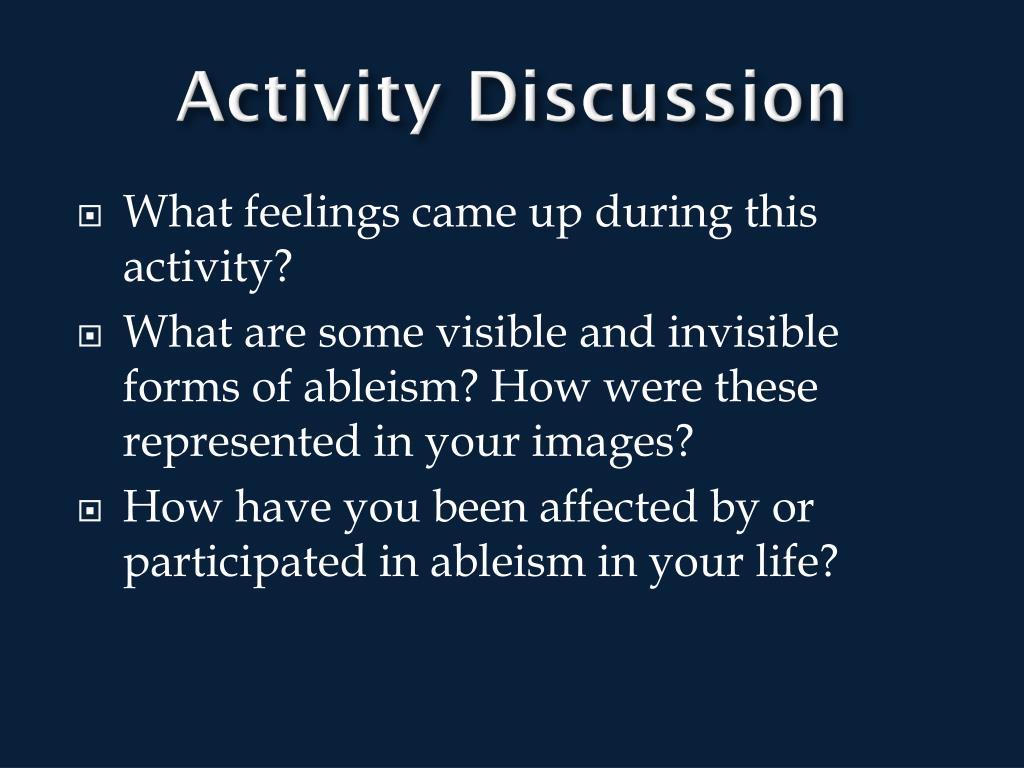 Activity Discussion

What feelings came up during this activity?

What are some visible and invisible forms of ableism? How were these represented in your images?

How have you been affected by or participated in ableism in your life?